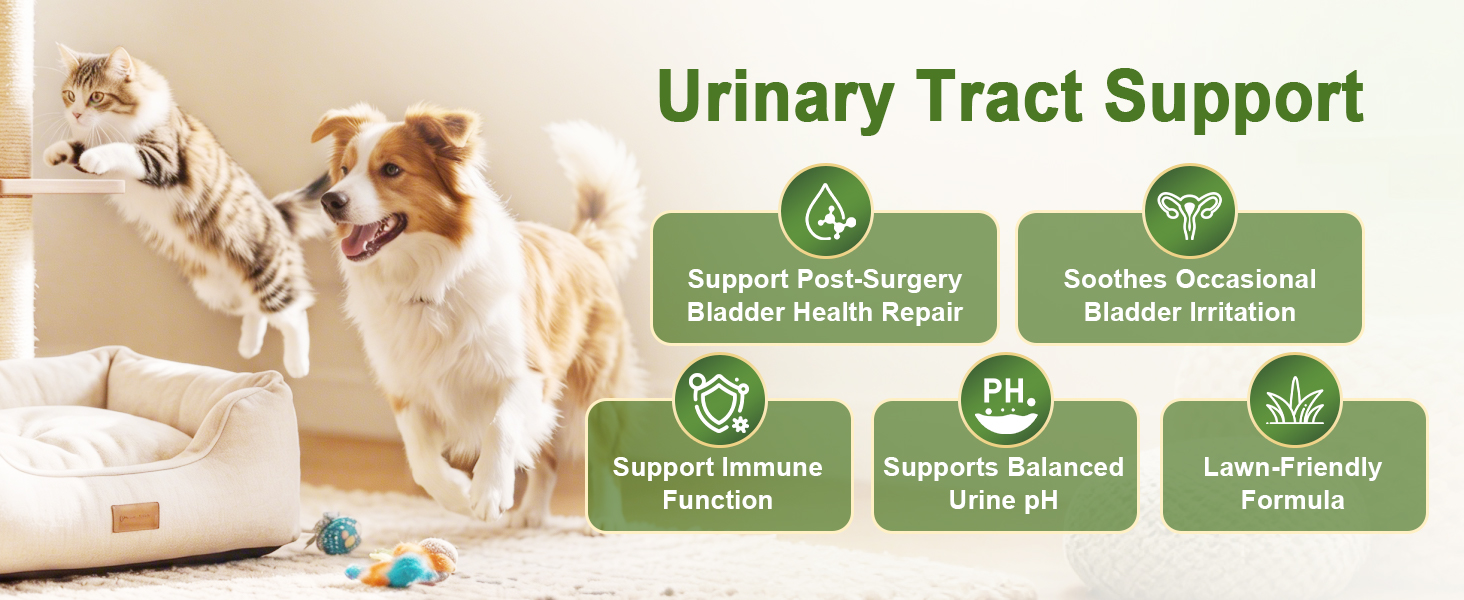 Urinary Tract Support

Support Post-Surgery Bladder Health Repair

Soothes Occasional Bladder Irritation

Support Immune Function

PH

Supports Balanced Urine pH

Lawn-Friendly Formula